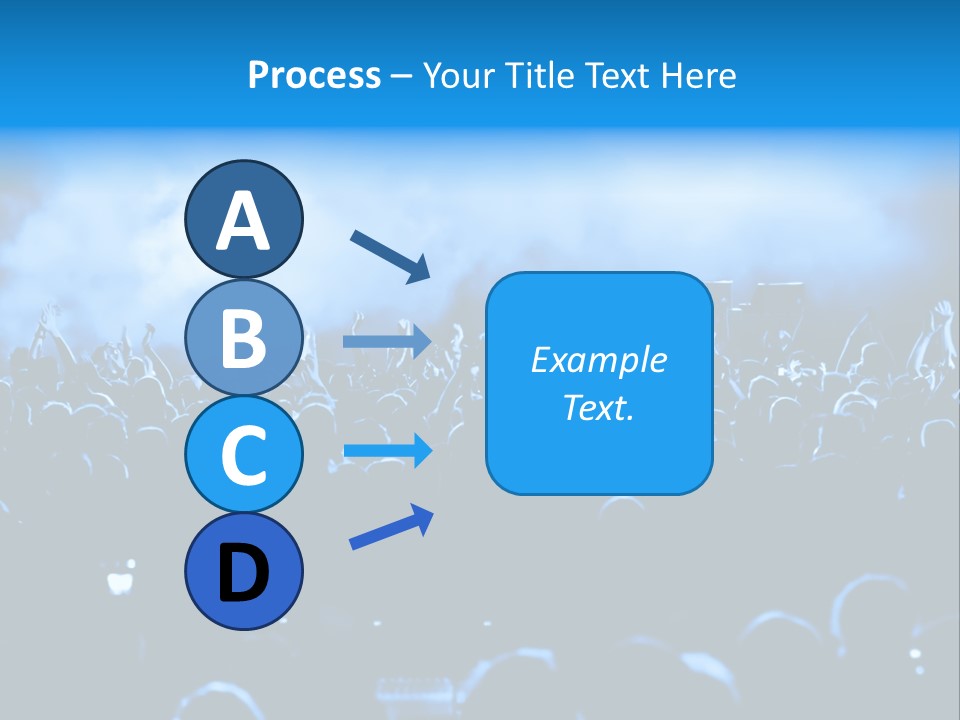 Process – Your Title Text Here

A

B

C

D

Example Text.